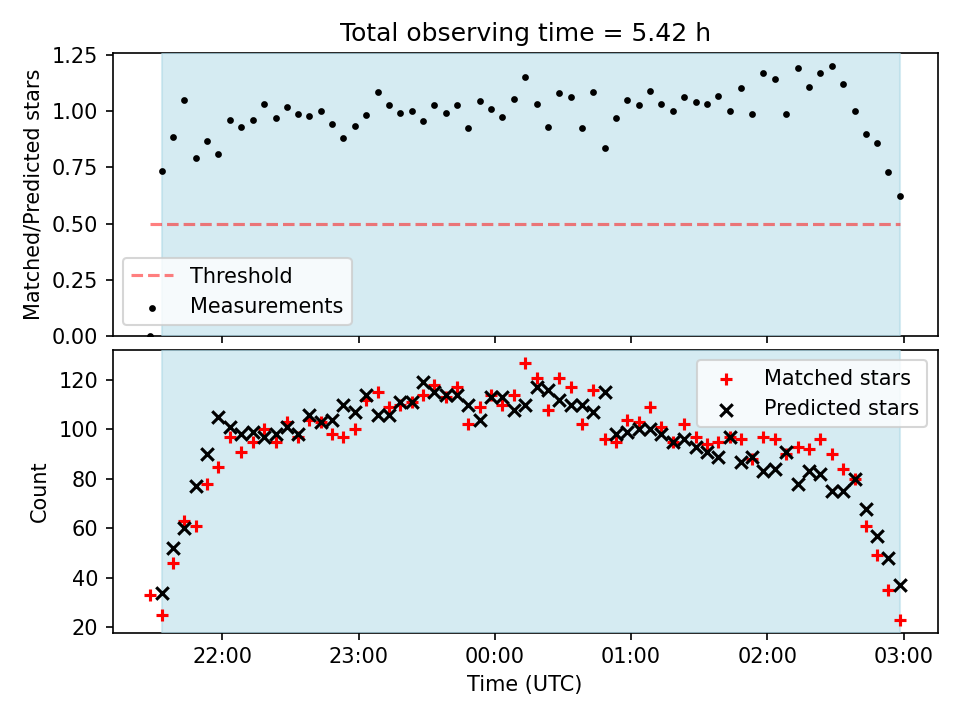 Total observing time = 5.42 h

Matched/Predicted stars

1.25
1.00
0.75
0.50
0.25
0.00

Threshold
Measurements

Count

120
100
80
60
40
20

Matched stars
Predicted stars

22:00
23:00
00:00
01:00
02:00
03:00

Time (UTC)